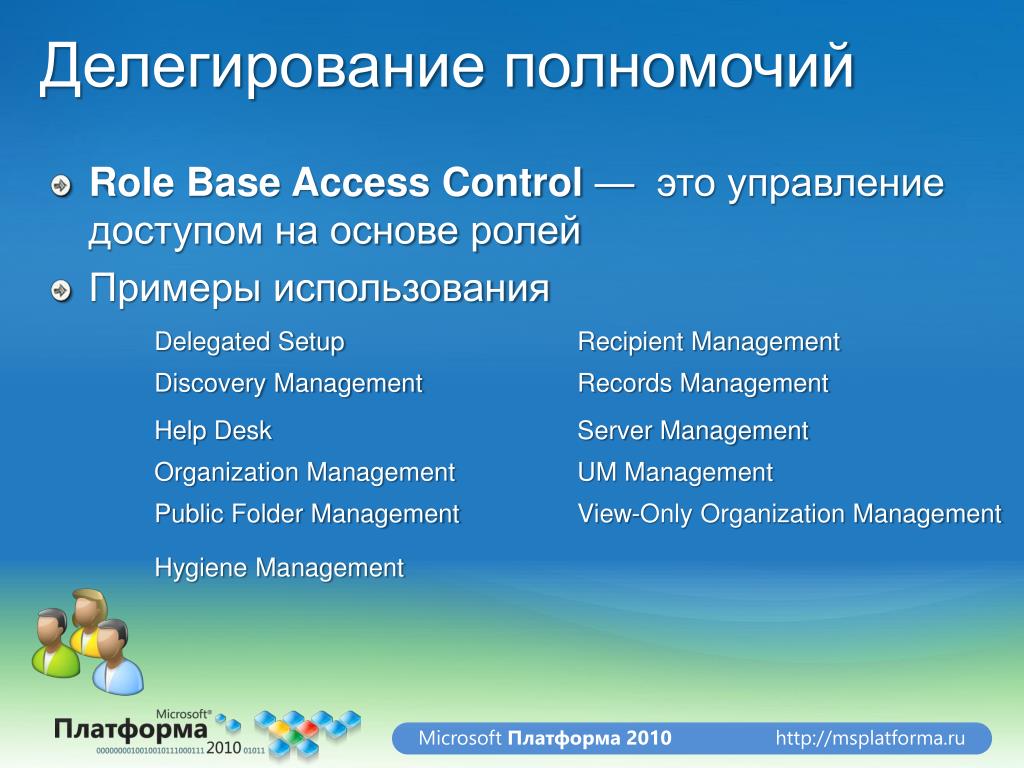 Делегирование полномочий

Role Base Access Control — это управление доступом на основе ролей

Примеры использования

Delegated Setup
Discovery Management
Help Desk
Organization Management
Public Folder Management
Hygiene Management

Recipient Management
Records Management
Server Management
UM Management
View-Only Organization Management

Microsoft® Платформа 0000000010010010111000111 2010 01011

Microsoft Платформа 2010 http://msplatforma.ru